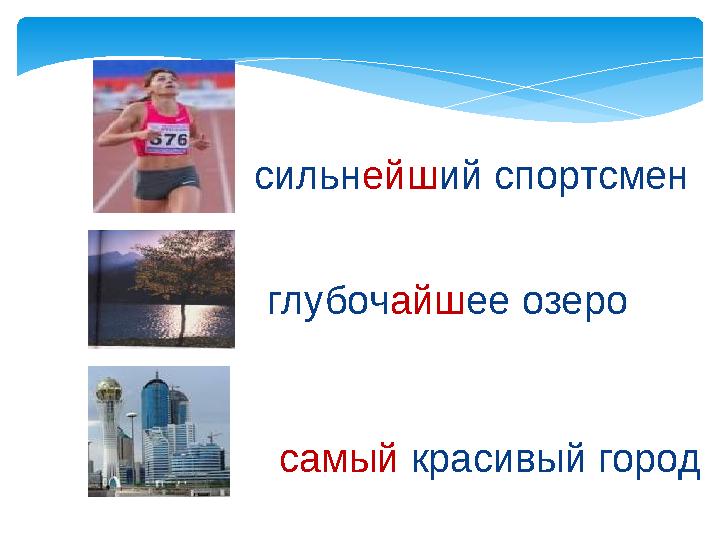 576

сильнейший спортсмен

глубочайшее озеро

самый красивый город